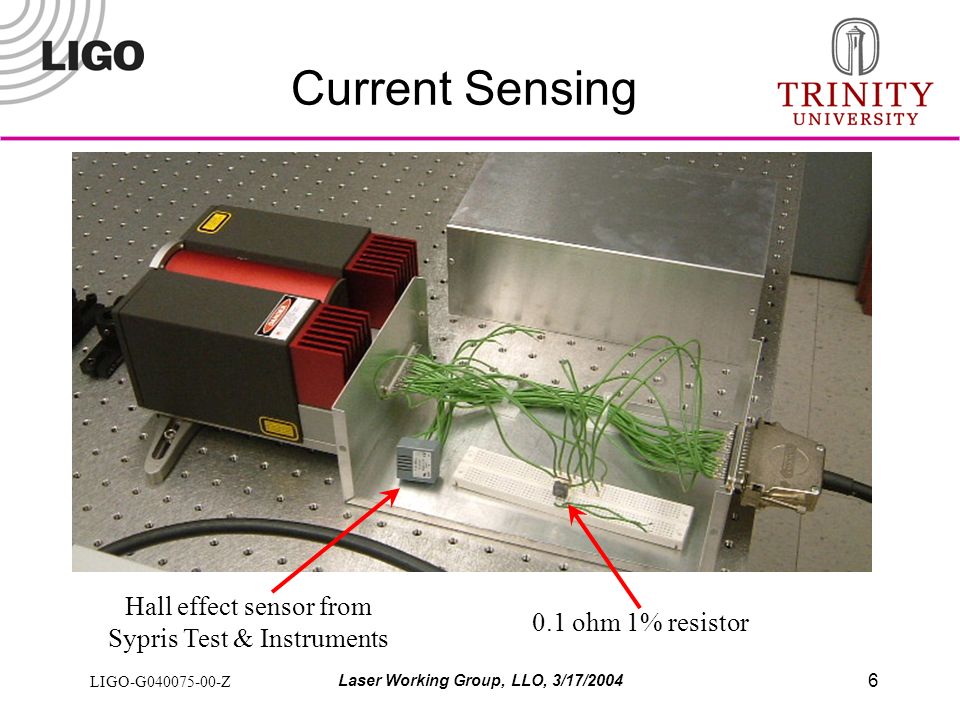 LIGO

Current Sensing

TRINITY UNIVERSITY

Hall effect sensor from Sypris Test & Instruments

0.1 ohm 1% resistor

LIGO-G040075-00-Z

Laser Working Group, LLO, 3/17/2004

6